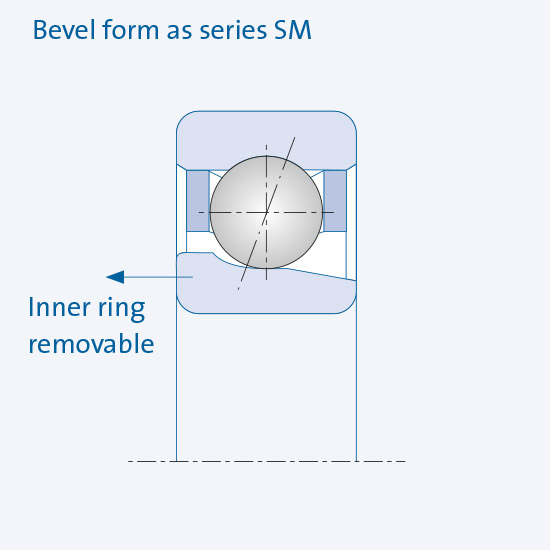 Bevel form as series SM

Inner ring removable